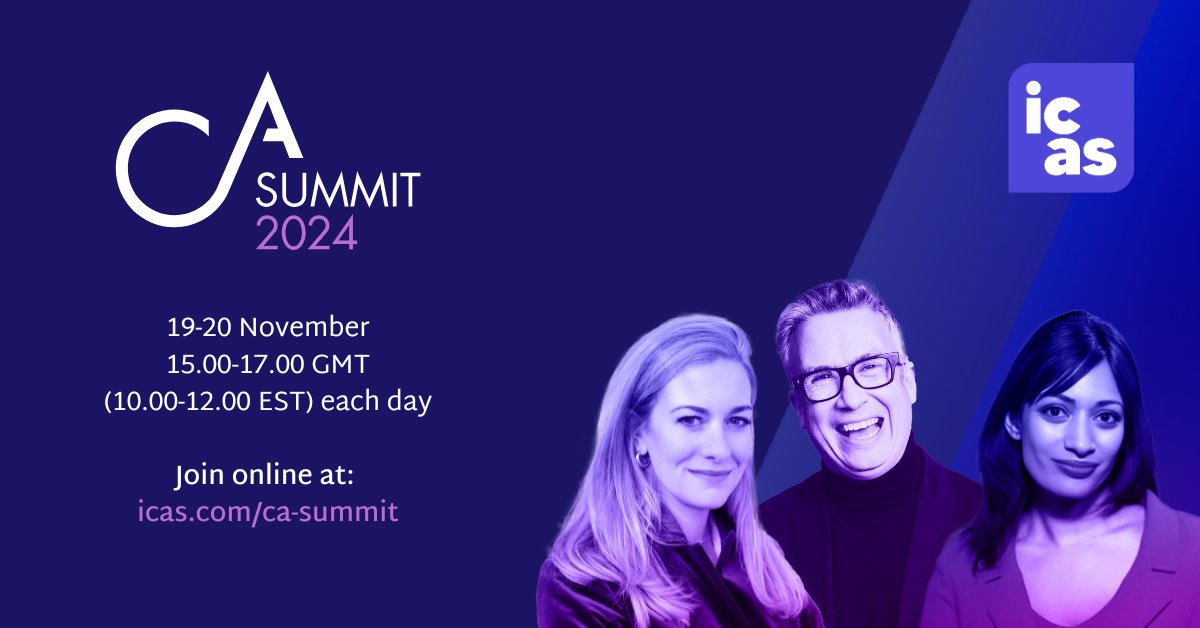 CA SUMMIT 2024

ic as

19-20 November
15.00-17.00 GMT
(10.00-12.00 EST) each day

Join online at:
icas.com/ca-summit